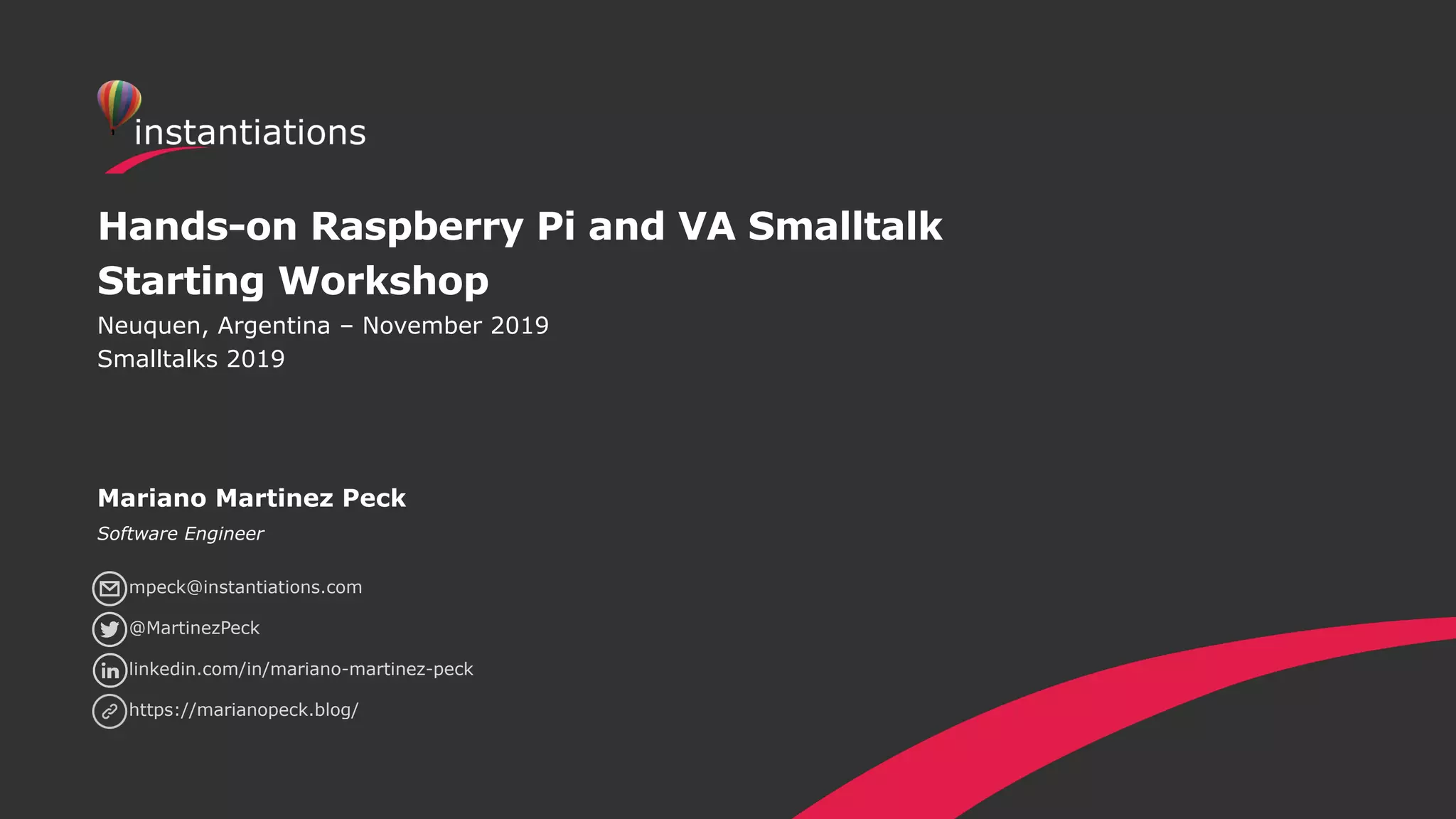 instantiations

Hands-on Raspberry Pi and VA Smalltalk Starting Workshop

Neuquen, Argentina – November 2019
Smalltalks 2019

Mariano Martinez Peck
Software Engineer

mpeck@instantiations.com
@MartinezPeck
linkedin.com/in/mariano-martinez-peck
https://marianopeck.blog/